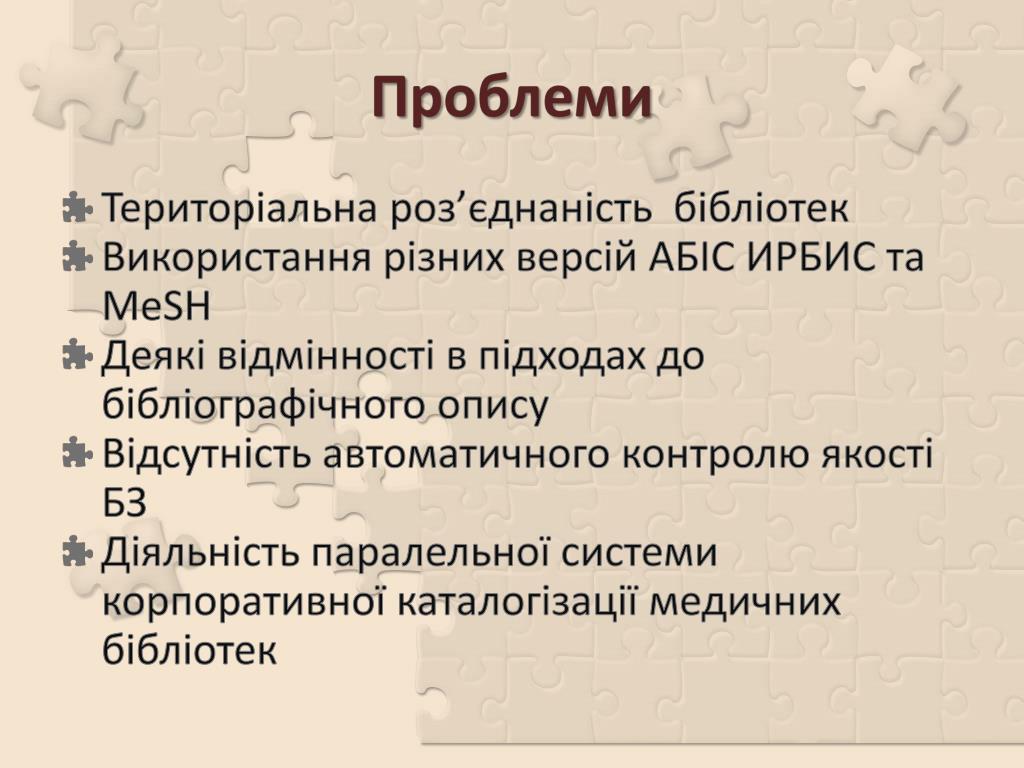 Проблеми

Територіальна роз’єднаність бібліотек
Використання різних версій АБІС ИРБИС та MeSH
Деякі відмінності в підходах до бібліографічного опису
Відсутність автоматичного контролю якості БЗ
Діяльність паралельної системи корпоративної каталогізації медичних бібліотек